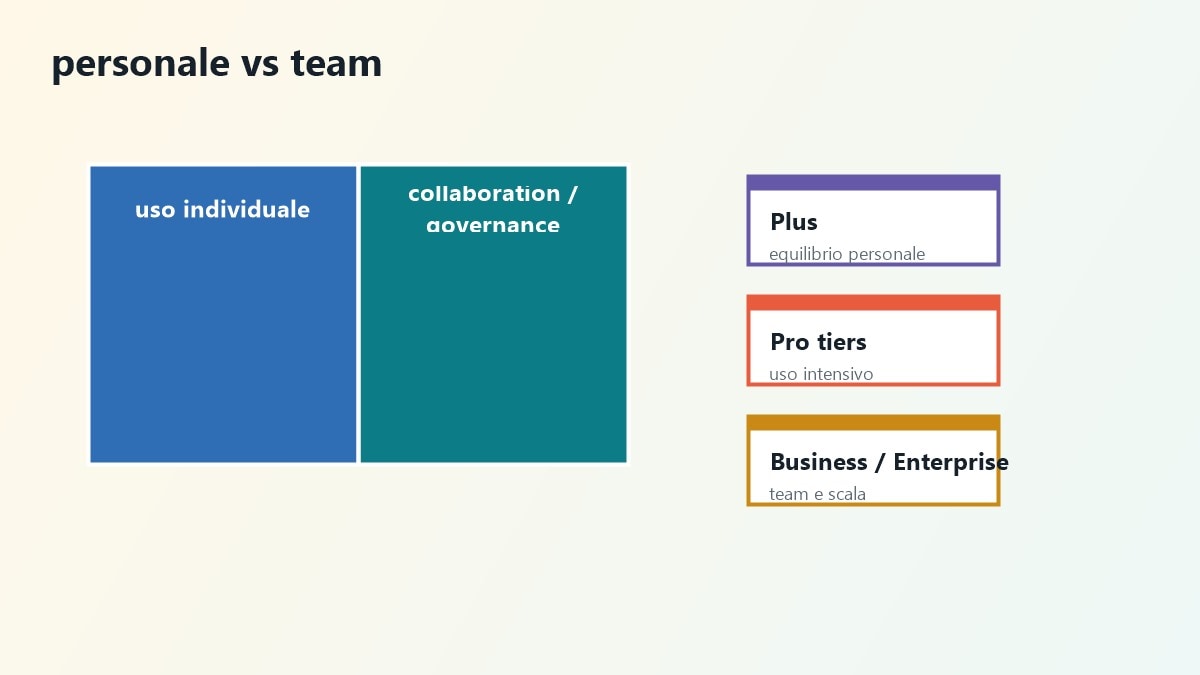 personale vs team

uso individuale

collaboration / governance

Plus
equilibrio personale

Pro tiers
uso intensivo

Business / Enterprise
team e scala